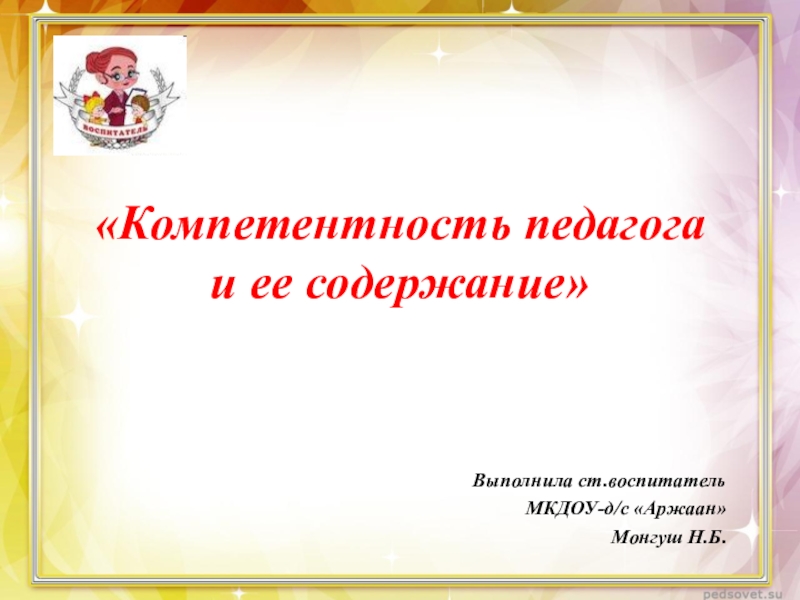 ВОСПИТАТЕЛЬ

«Компетентность педагога и ее содержание»

Выполнила ст.воспитатель
МКДОУ-д/с «Аржаан»
Монгуш Н.Б.

pedsovet.su